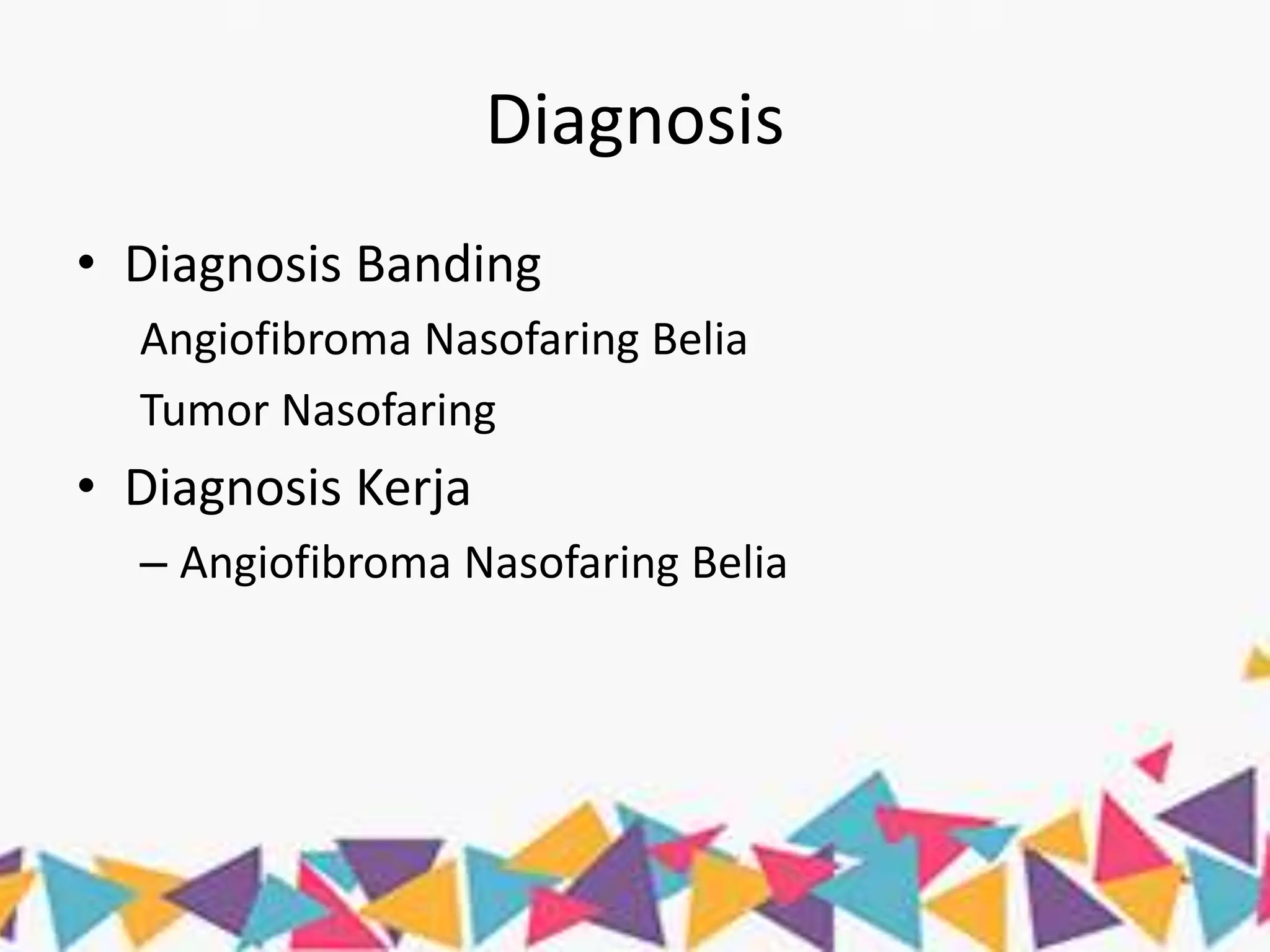 Diagnosis

• Diagnosis Banding

Angiofibroma Nasofaring Belia

Tumor Nasofaring

• Diagnosis Kerja

– Angiofibroma Nasofaring Belia